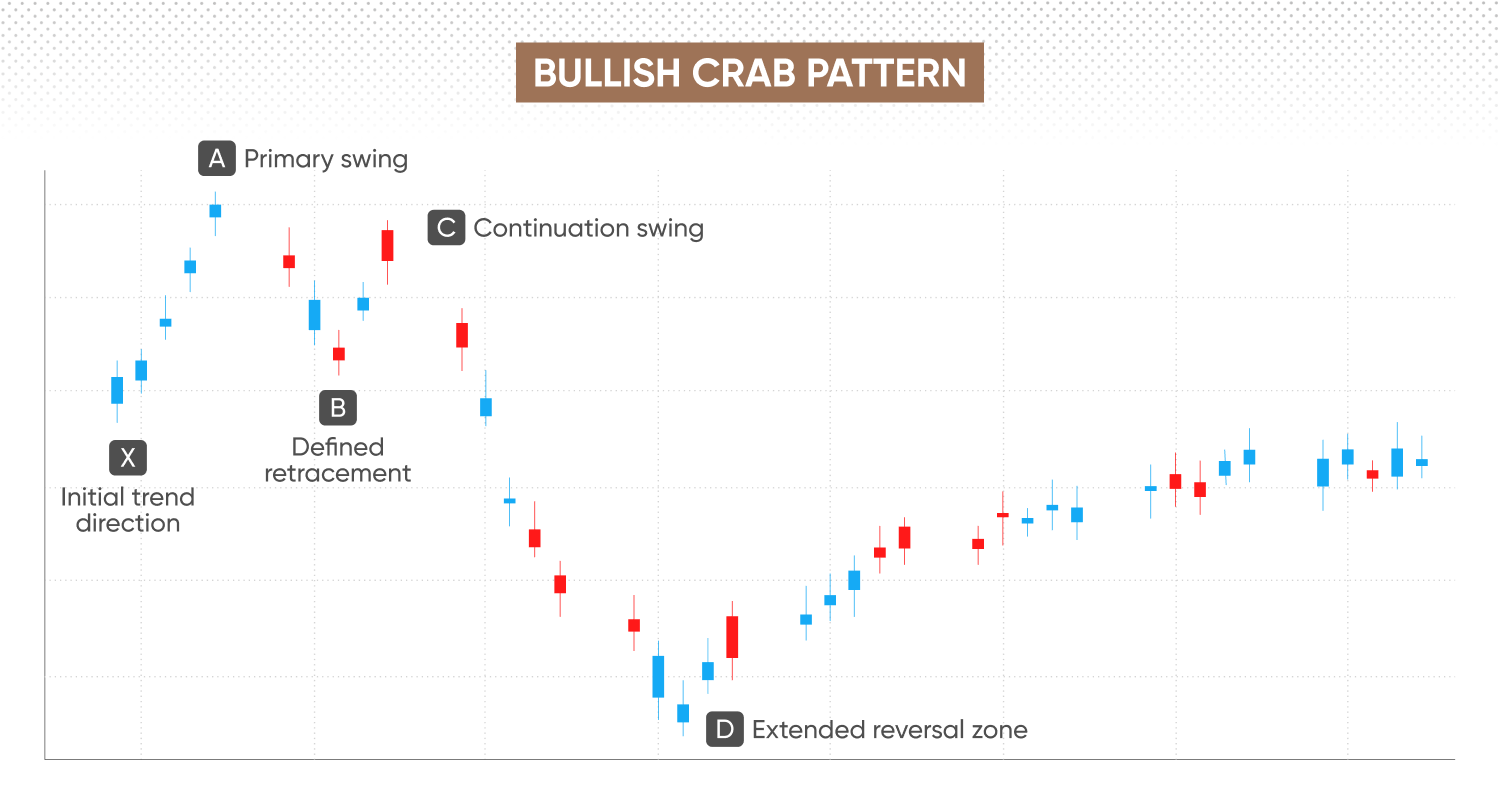 BULLISH CRAB PATTERN

A Primary swing

C Continuation swing

B Defined retracement

X Initial trend direction

D Extended reversal zone